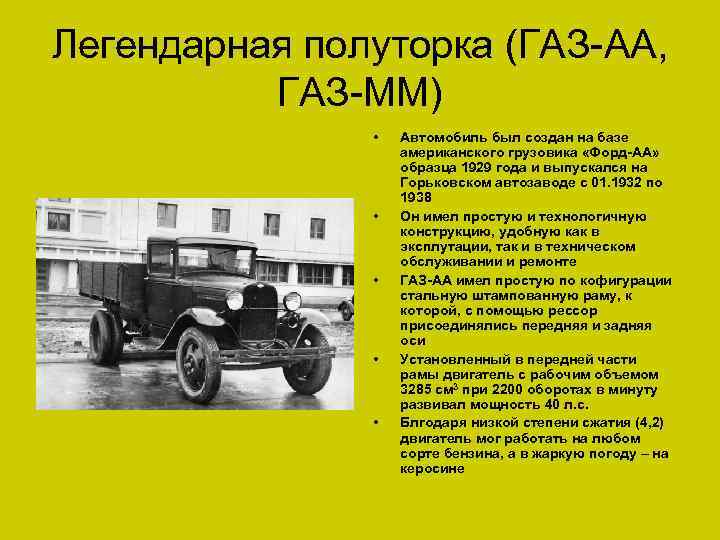 Легендарная полуторка (ГАЗ-АА, ГАЗ-ММ)

• Автомобиль был создан на базе американского грузовика «Форд-АА» образца 1929 года и выпускался на Горьковском автозаводе с 01.1932 по 1938

• Он имел простую и технологичную конструкцию, удобную как в эксплутации, так и в техническом обслуживании и ремонте

• ГАЗ-АА имел простую по кофигурации стальную штампованную раму, к которой, с помощью рессор присоединялись передняя и задняя оси

• Установленный в передней части рамы двигатель с рабочим объемом 3285 $см^3$ при 2200 оборотах в минуту развивал мощность 40 л.с.

• Блгодаря низкой степени сжатия (4,2) двигатель мог работать на любом сорте бензина, а в жаркую погоду – на керосине